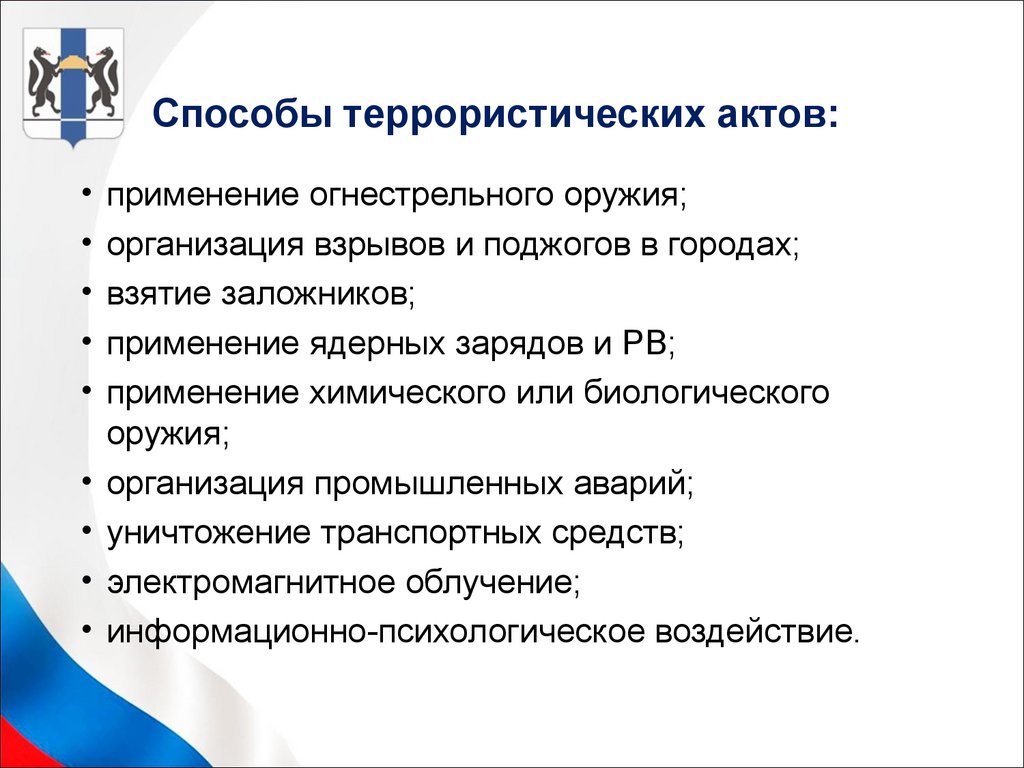 Способы террористических актов:

• применение огнестрельного оружия;
• организация взрывов и поджогов в городах;
• взятие заложников;
• применение ядерных зарядов и РВ;
• применение химического или биологического оружия;
• организация промышленных аварий;
• уничтожение транспортных средств;
• электромагнитное облучение;
• информационно-психологическое воздействие.